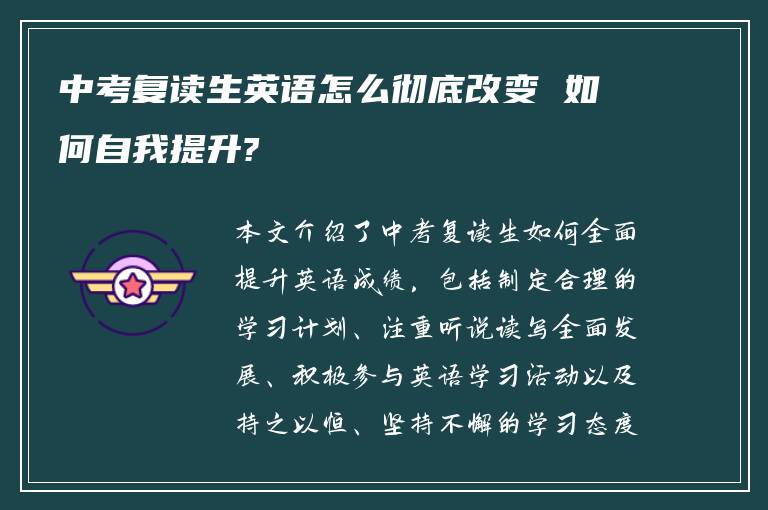 中考复读生英语怎么彻底改变 如何自我提升?

本文介绍了中考复读生如何全面提升英语成绩，包括制定合理的学习计划、注重听说读写全面发展、积极参与英语学习活动以及持之以恒、坚持不懈的学习态度